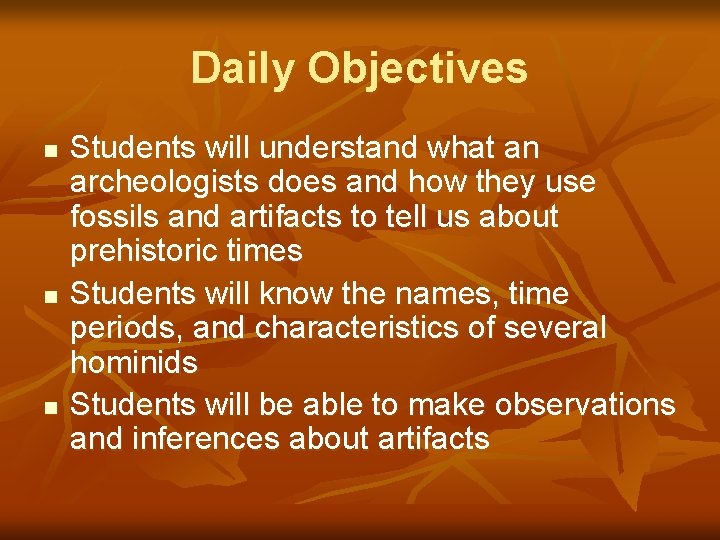 Daily Objectives

- Students will understand what an archeologists does and how they use fossils and artifacts to tell us about prehistoric times
- Students will know the names, time periods, and characteristics of several hominids
- Students will be able to make observations and inferences about artifacts